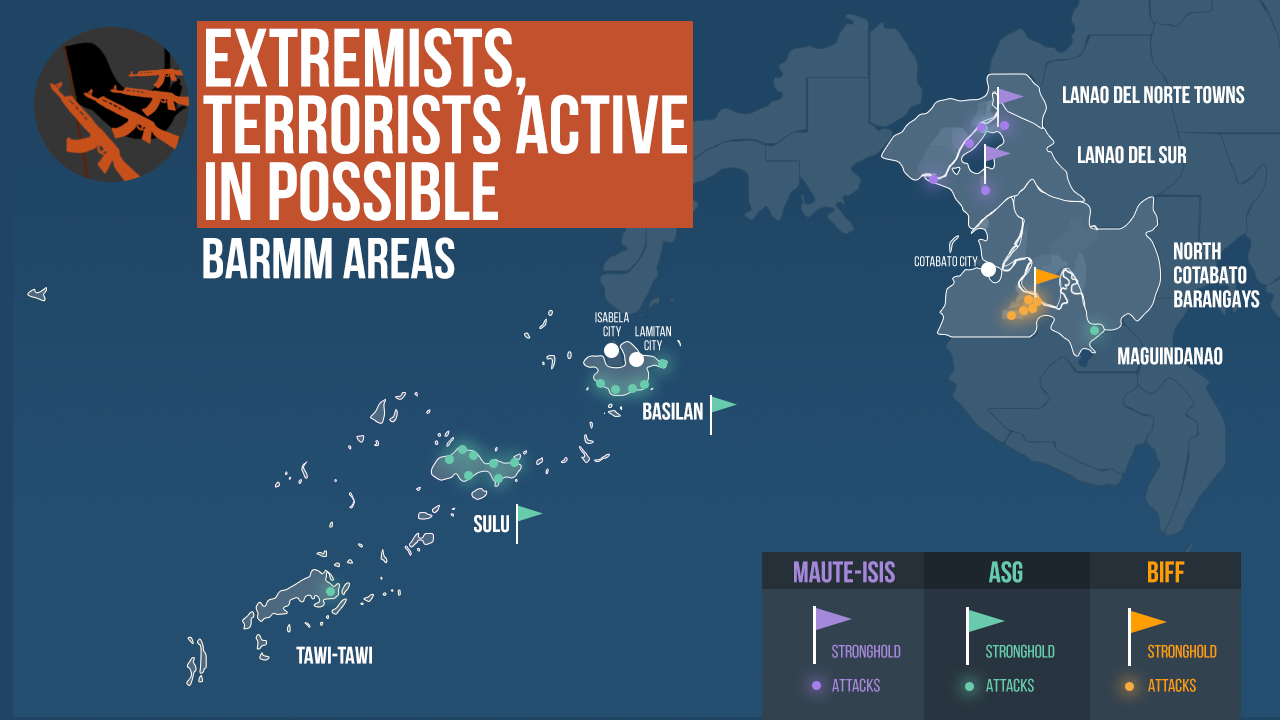 EXTREMISTS, TERRORISTS ACTIVE IN POSSIBLE

BARMM AREAS

LANAO DEL NORTE TOWNS

LANAO DEL SUR

COTABATO CITY

NORTH COTABATO BARANGAYS

MAGUINDANAO

ISABELA CITY

LAMITAN CITY

BASILAN

SULU

TAWI-TAWI

| MAUTE-ISIS | ASG | BIFF |
|---|---|---|
| STRONGHOLD | STRONGHOLD | STRONGHOLD |
| ATTACKS | ATTACKS | ATTACKS |